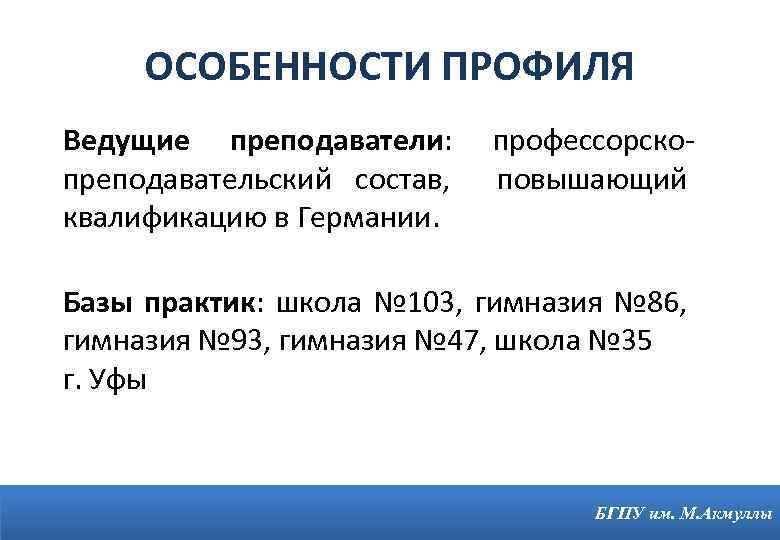 ОСОБЕННОСТИ ПРОФИЛЯ

Ведущие преподаватели: профессорско-преподавательский состав, повышающий квалификацию в Германии.

Базы практик: школа №103, гимназия №86, гимназия №93, гимназия №47, школа №35 г. Уфы

БГПУ им. М.Акмуллы